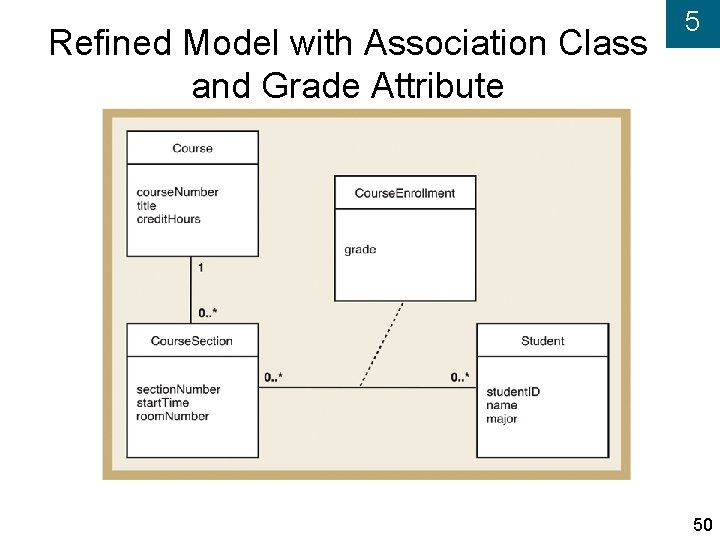 5

Refined Model with Association Class and Grade Attribute

Course

courseNumber
title
creditHours

1

0..*

CourseEnrollment

grade

CourseSection

sectionNumber
startTime
roomNumber

0..*

0..*

Student

studentID
name
major

50